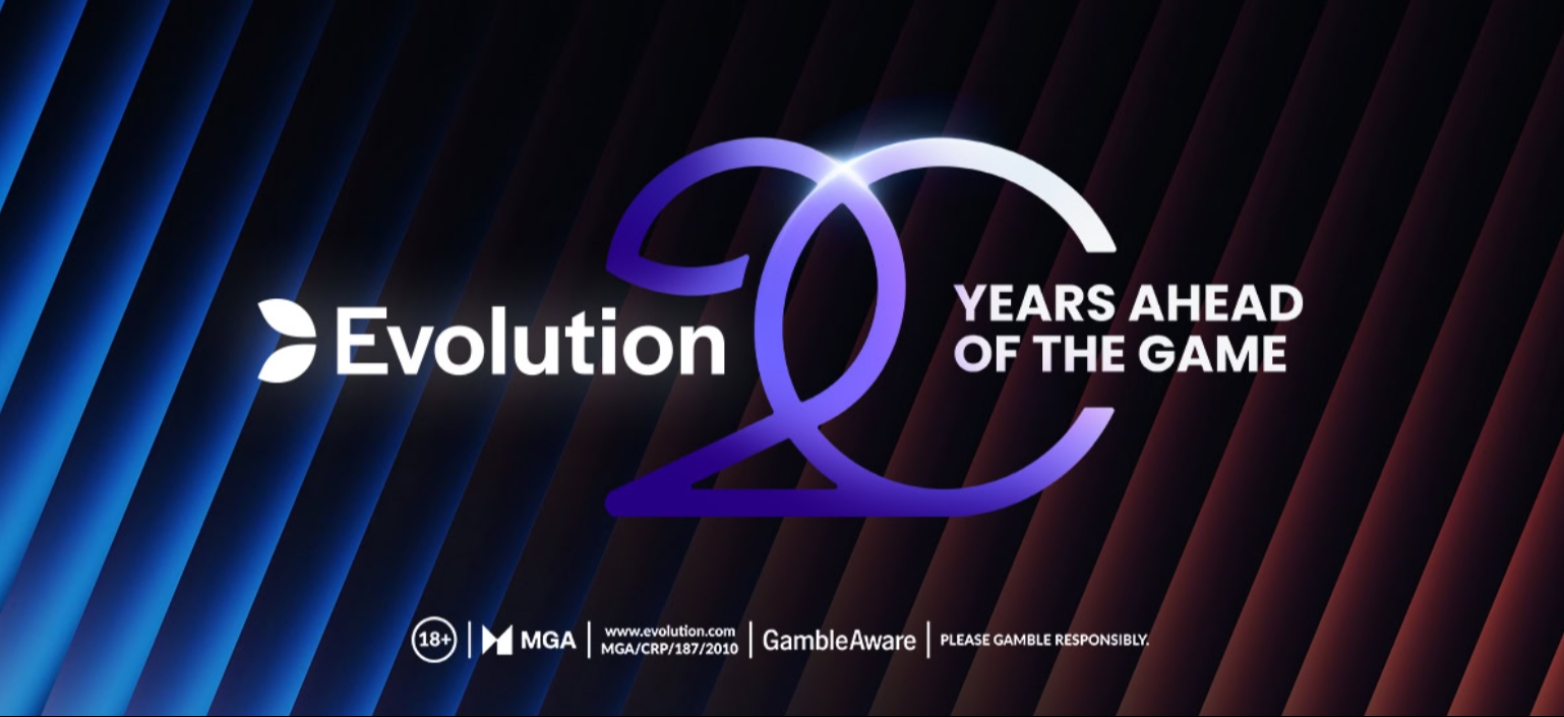 Evolution 20 YEARS AHEAD OF THE GAME

18+ | MGA | www.evolution.com MGA/CRP/187/2010 | GambleAware | PLEASE GAMBLE RESPONSIBLY.